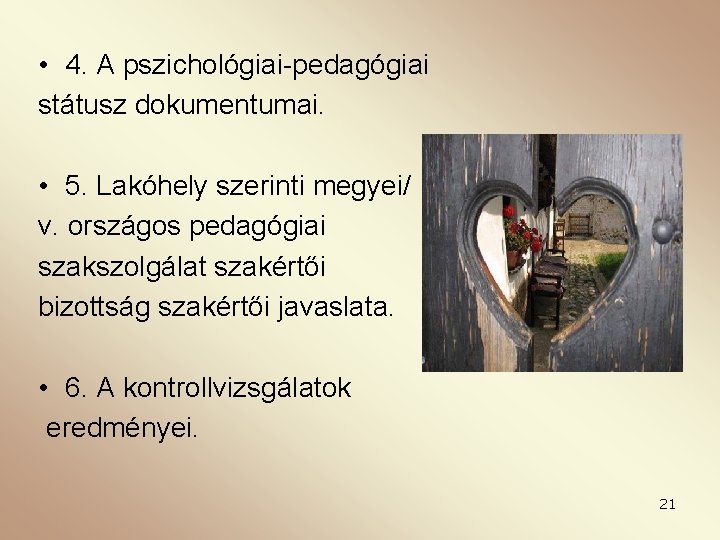 • 4. A pszichológiai-pedagógiai státusz dokumentumai.

• 5. Lakóhely szerinti megyei/ v. országos pedagógiai szakszolgálat szakértői bizottság szakértői javaslata.

• 6. A kontrollvizsgálatok eredményei.

21